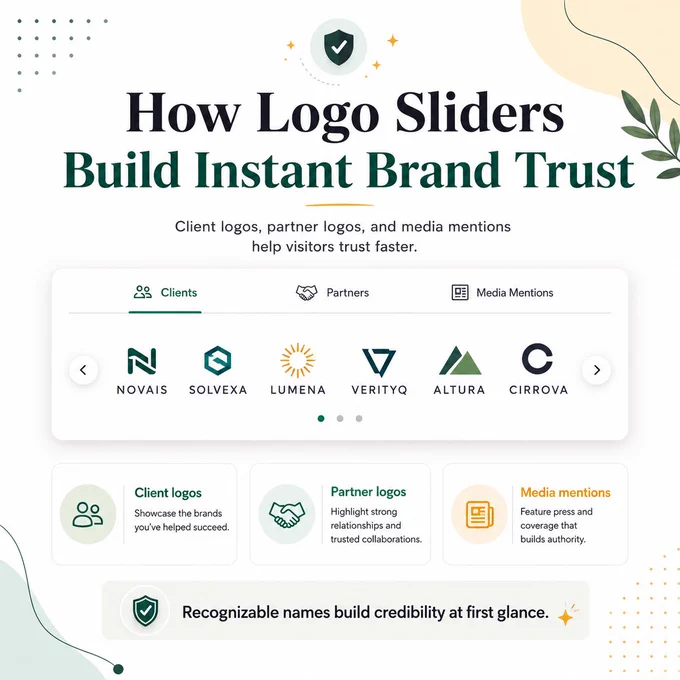 How Logo Sliders
Build Instant Brand Trust

Client logos, partner logos, and media mentions help visitors trust faster.

Clients Partners Media Mentions

NOVAIS SOLVEXA LUMENA VERITYQ ALTURA CIRROVA

Client logos
Showcase the brands you've helped succeed.

Partner logos
Highlight strong relationships and trusted collaborations.

Media mentions
Feature press and coverage that builds authority.

Recognizable names build credibility at first glance.